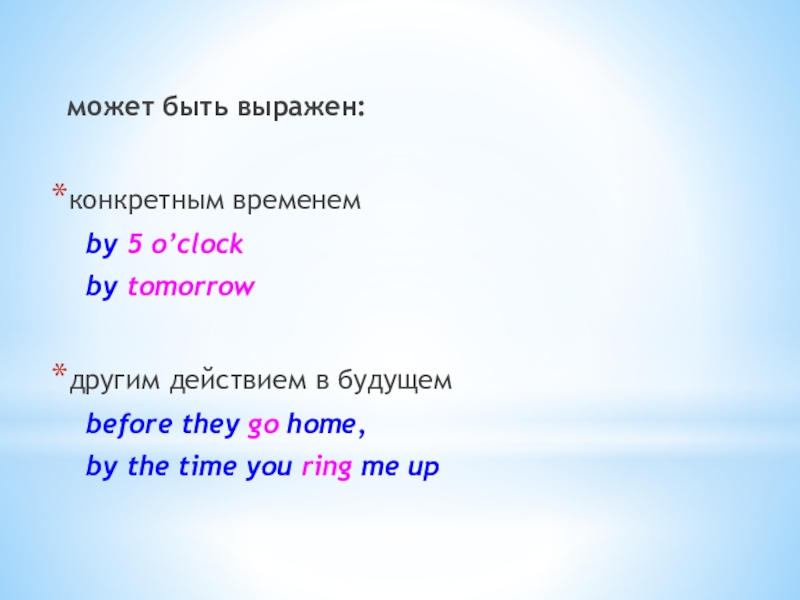 может быть выражен:

*конкретным временем

by 5 o’clock

by tomorrow

*другим действием в будущем

before they go home,

by the time you ring me up